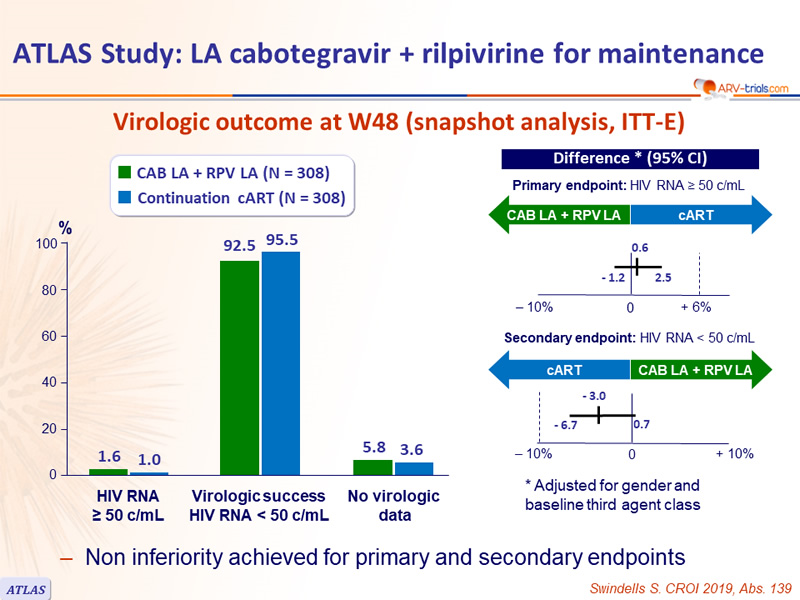 ATLAS Study: LA cabotegravir + rilpivirine for maintenance

ARV-trials.com

Virologic outcome at W48 (snapshot analysis, ITT-E)

CAB LA + RPV LA (N = 308)
Continuation cART (N = 308)

%
100
80
60
40
20
0

1.6 1.0
92.5 95.5
5.8 3.6

HIV RNA ≥ 50 c/mL
Virologic success HIV RNA < 50 c/mL
No virologic data

Difference * (95% CI)

Primary endpoint: HIV RNA ≥ 50 c/mL

CAB LA + RPV LA
cART

0.6
- 1.2
2.5
– 10%
0
+ 6%

Secondary endpoint: HIV RNA < 50 c/mL

cART
CAB LA + RPV LA

- 3.0
- 6.7
0.7
– 10%
0
+ 10%

* Adjusted for gender and baseline third agent class

– Non inferiority achieved for primary and secondary endpoints

ATLAS

Swindells S. CROI 2019, Abs. 139